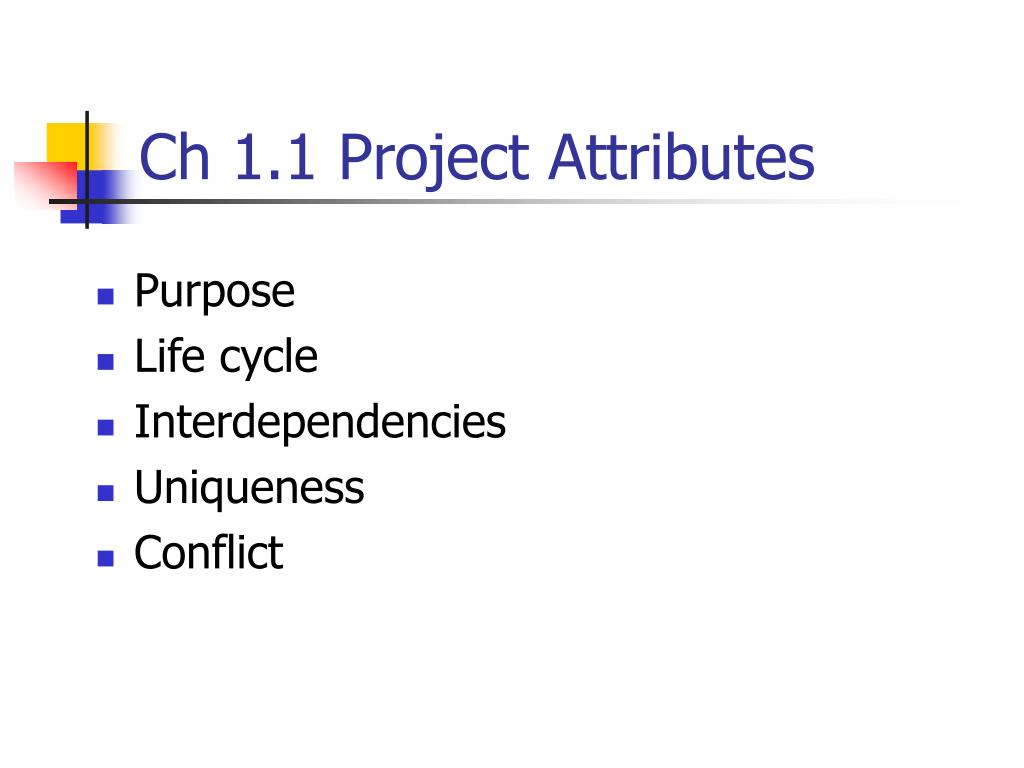 Ch 1.1 Project Attributes

- Purpose
- Life cycle
- Interdependencies
- Uniqueness
- Conflict